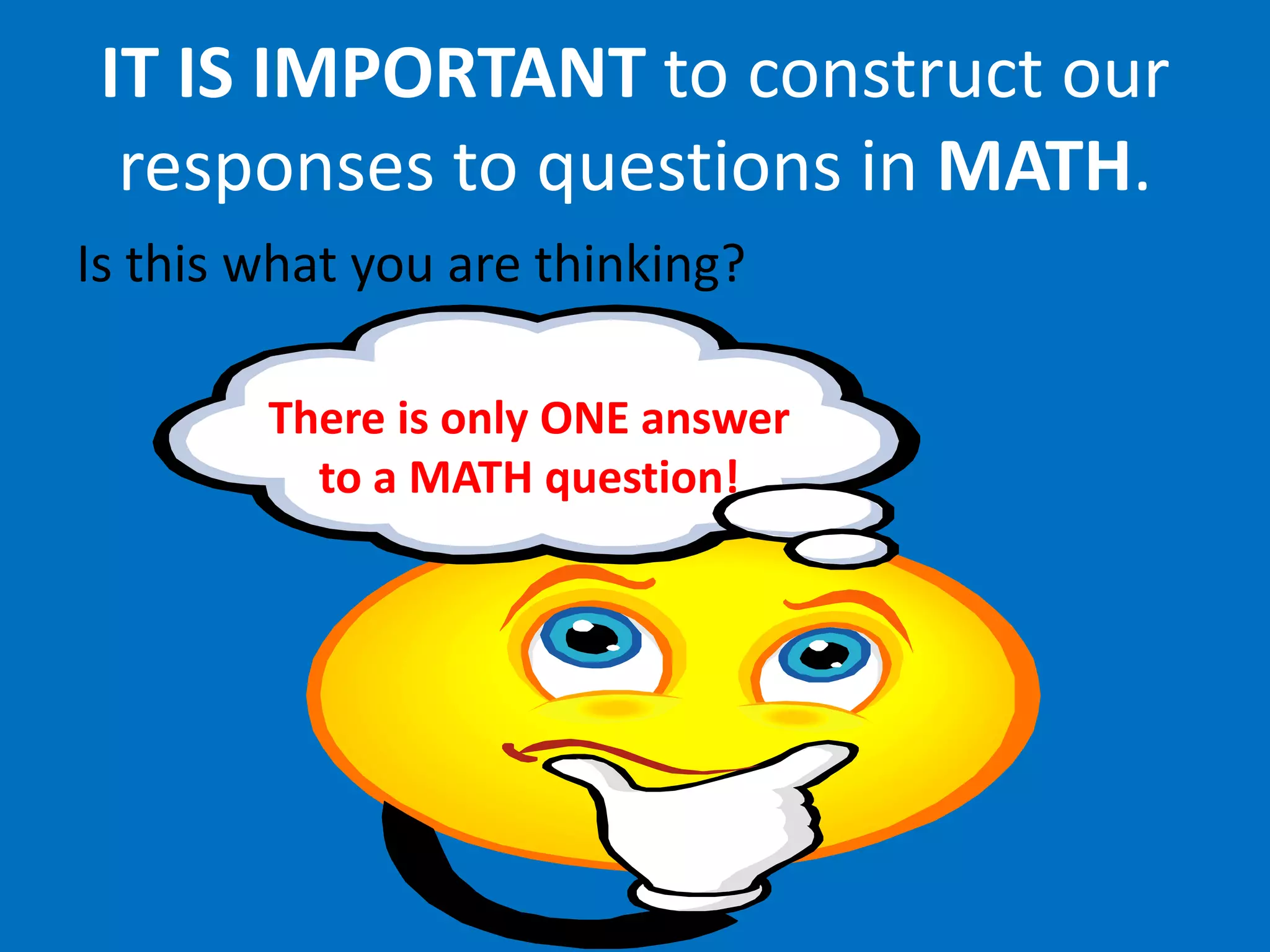 IT IS IMPORTANT to construct our responses to questions in MATH.

Is this what you are thinking?

There is only ONE answer to a MATH question!